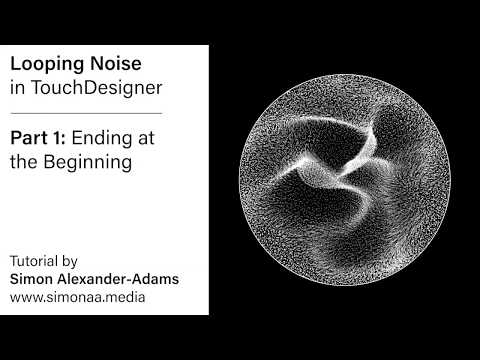 Looping Noise
in TouchDesigner

Part 1: Ending at the Beginning

Tutorial by
Simon Alexander-Adams
www.simonaa.media